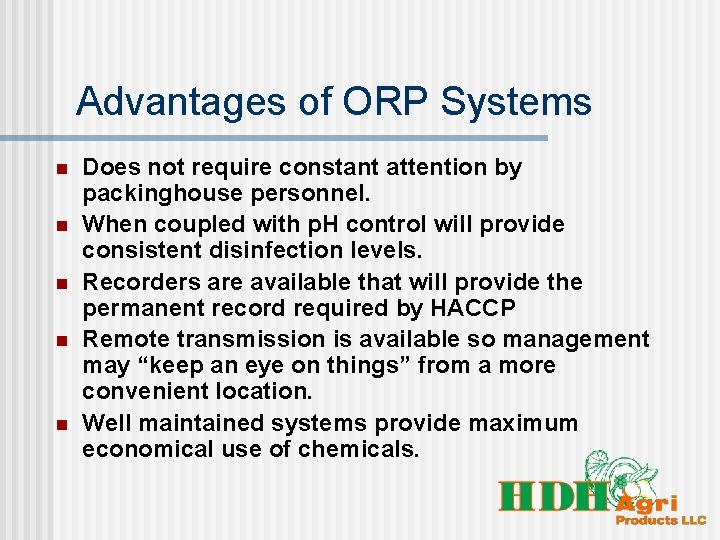 Advantages of ORP Systems

- Does not require constant attention by packinghouse personnel.
- When coupled with pH control will provide consistent disinfection levels.
- Recorders are available that will provide the permanent record required by HACCP
- Remote transmission is available so management may “keep an eye on things” from a more convenient location.
- Well maintained systems provide maximum economical use of chemicals.

HDH Agri Products LLC